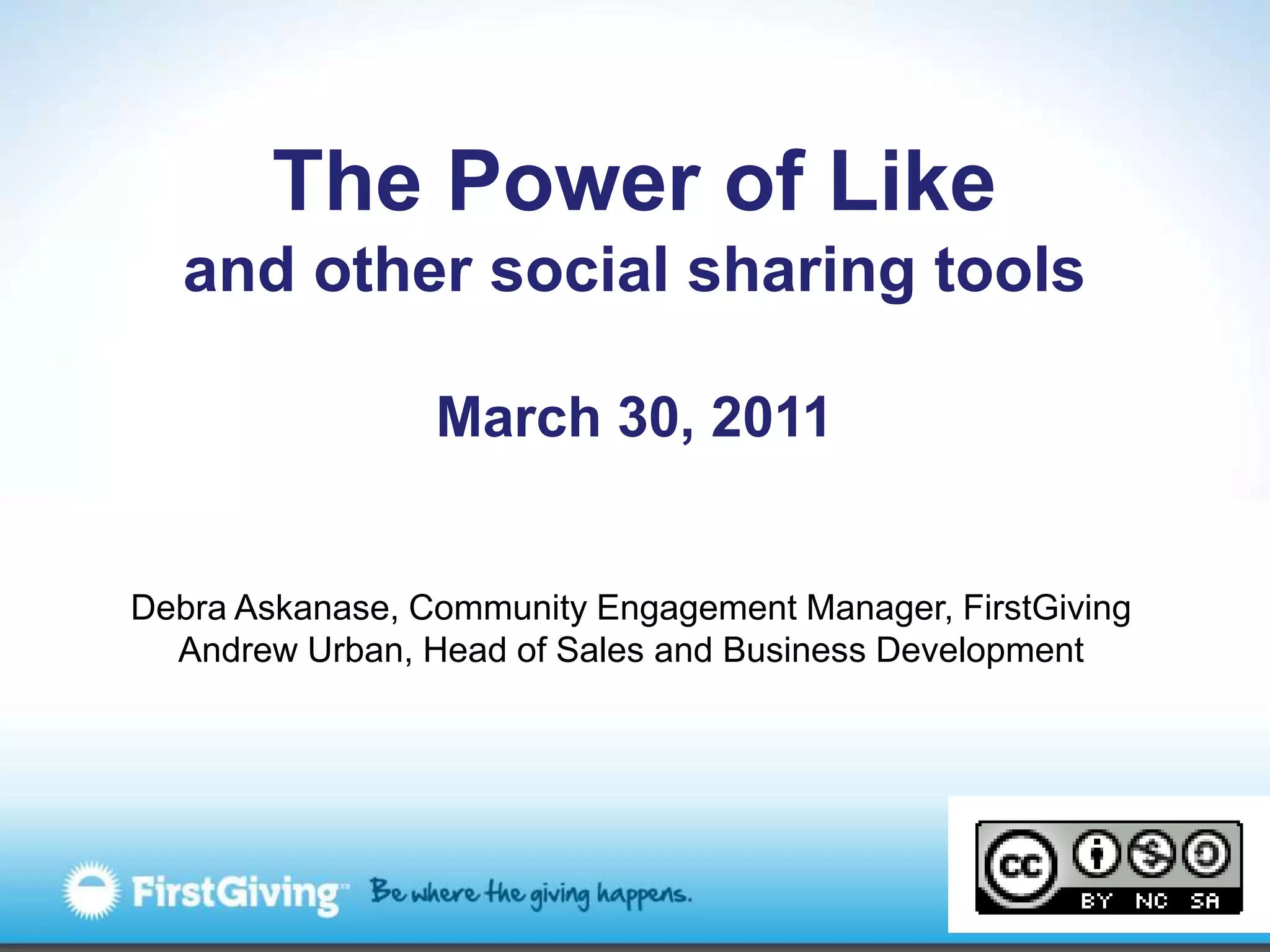 The Power of Like
and other social sharing tools

March 30, 2011

Debra Askanase, Community Engagement Manager, FirstGiving
Andrew Urban, Head of Sales and Business Development

FirstGiving™ Be where the giving happens.

cc BY NC SA